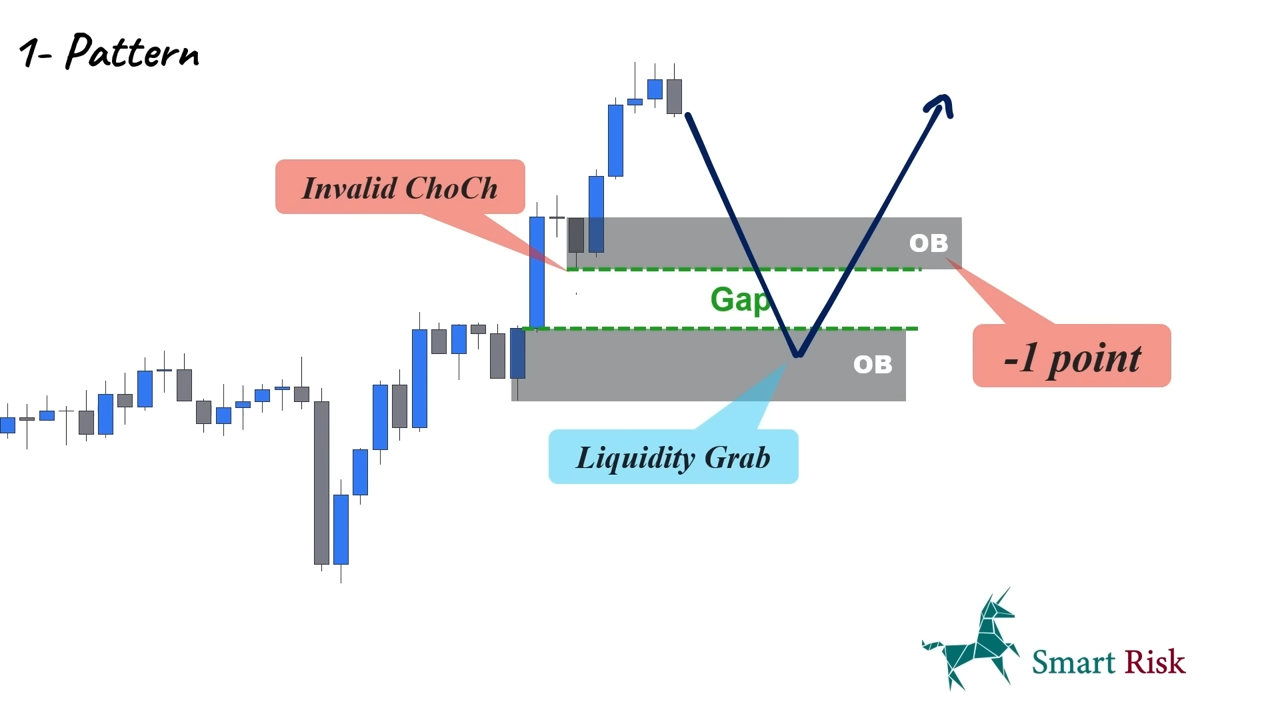 1- Pattern

Invalid ChoCh

OB

Gap

OB

-1 point

Liquidity Grab

Smart Risk